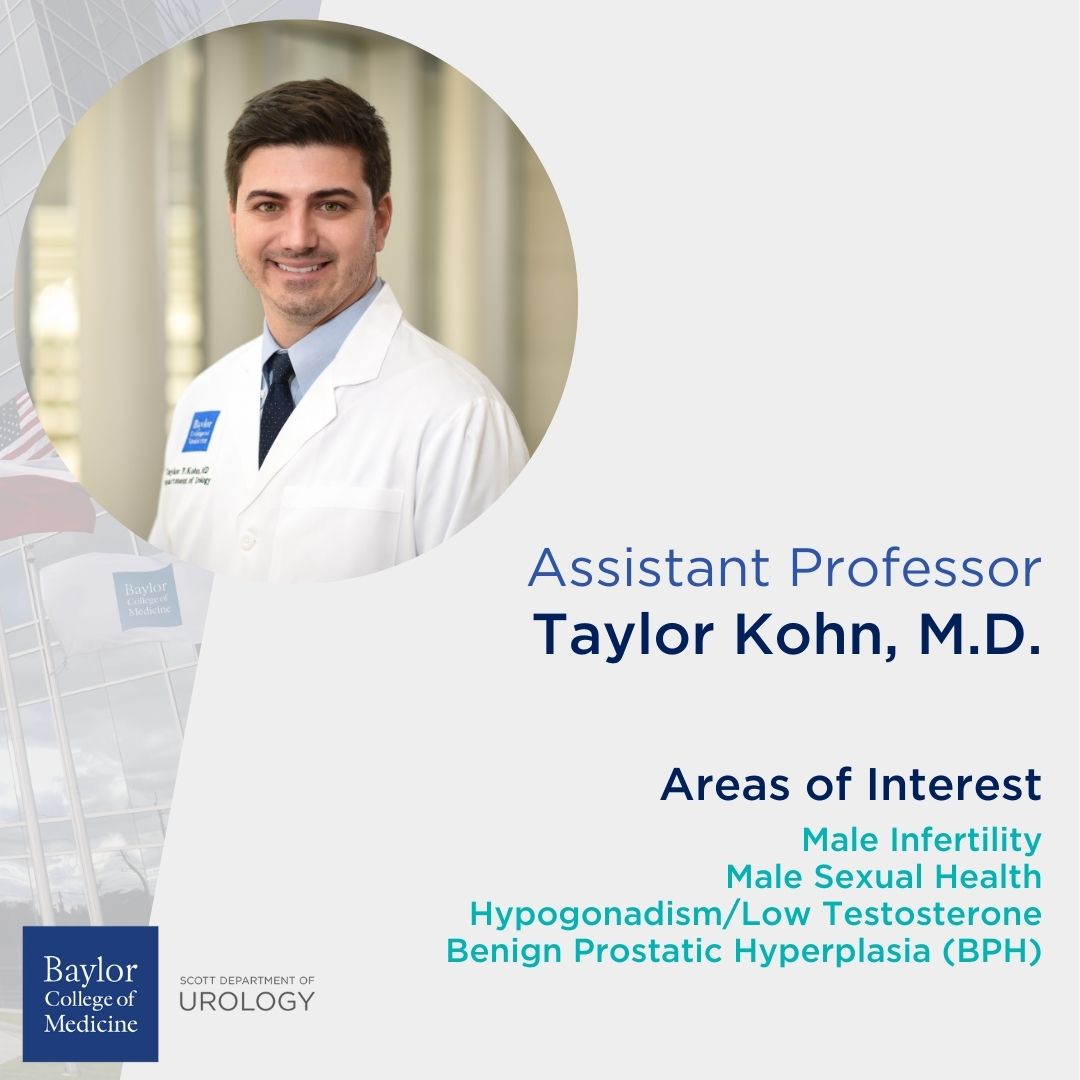 Baylor College of Medicine

Taylor P. Kohn, MD
Department of Urology

Baylor College of Medicine

Assistant Professor
Taylor Kohn, M.D.

Areas of Interest
Male Infertility
Male Sexual Health
Hypogonadism/Low Testosterone
Benign Prostatic Hyperplasia (BPH)

Baylor College of Medicine

SCOTT DEPARTMENT OF
UROLOGY